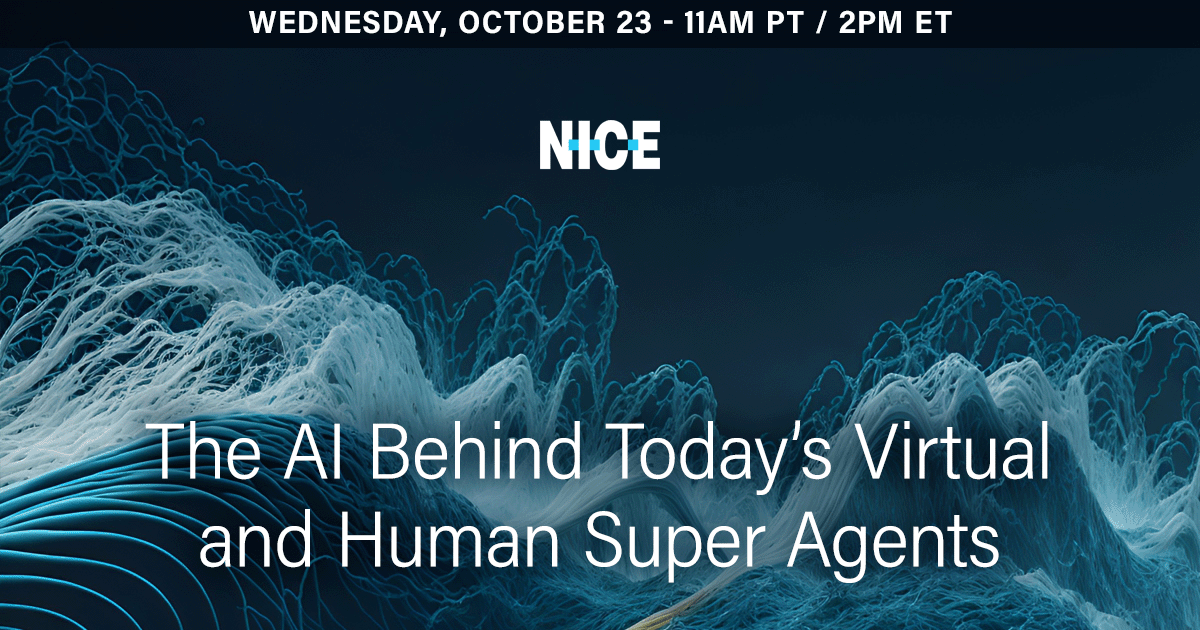 WEDNESDAY, OCTOBER 23 - 11AM PT / 2PM ET

NICE

The AI Behind Today's Virtual and Human Super Agents